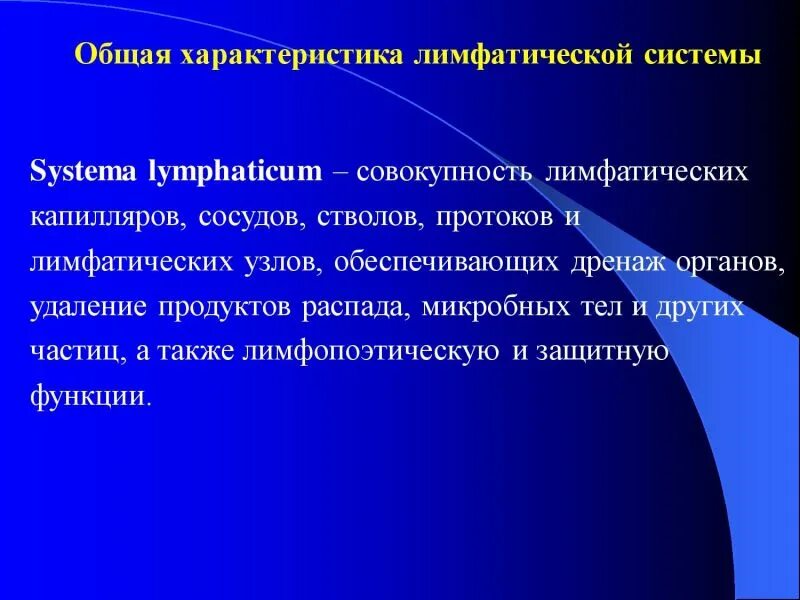 Общая характеристика лимфатической системы

Systema lymphaticum – совокупность лимфатических капилляров, сосудов, стволов, протоков и лимфатических узлов, обеспечивающих дренаж органов, удаление продуктов распада, микробных тел и других частиц, а также лимфопоэтическую и защитную функции.